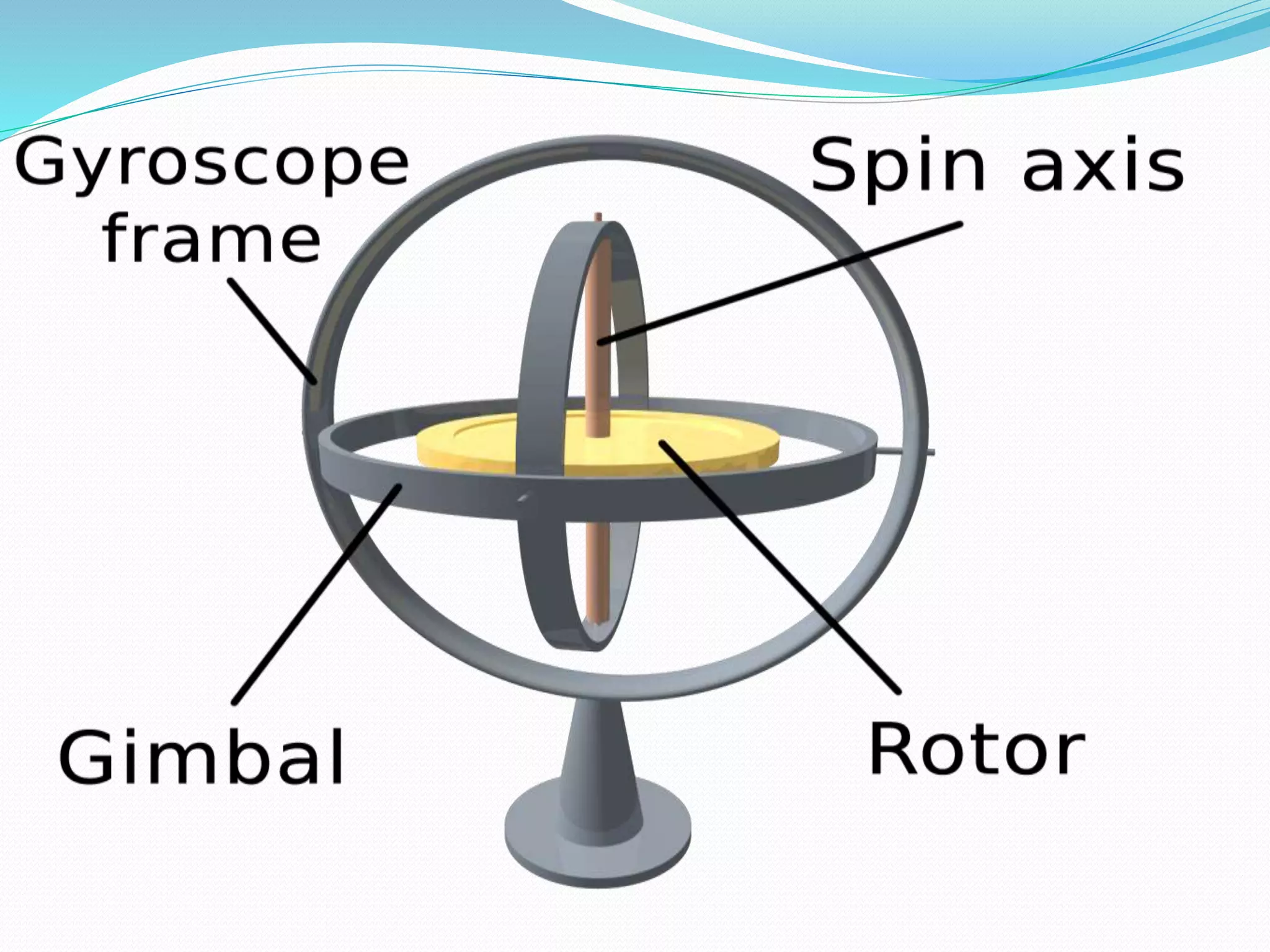 Gyroscope frame

Spin axis

Gimbal

Rotor